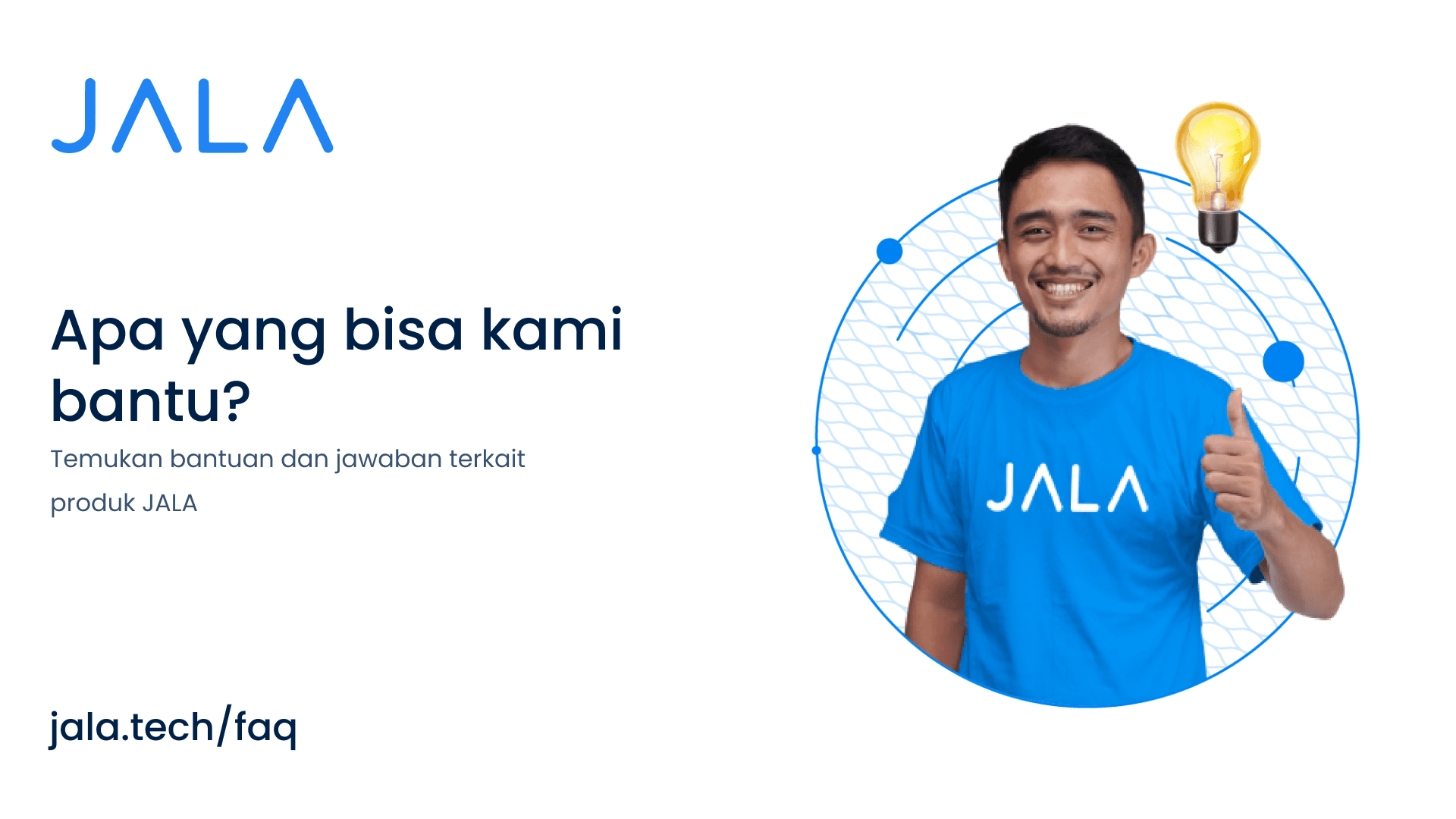 JALA

Apa yang bisa kami bantu?

Temukan bantuan dan jawaban terkait produk JALA

jala.tech/faq

JALA